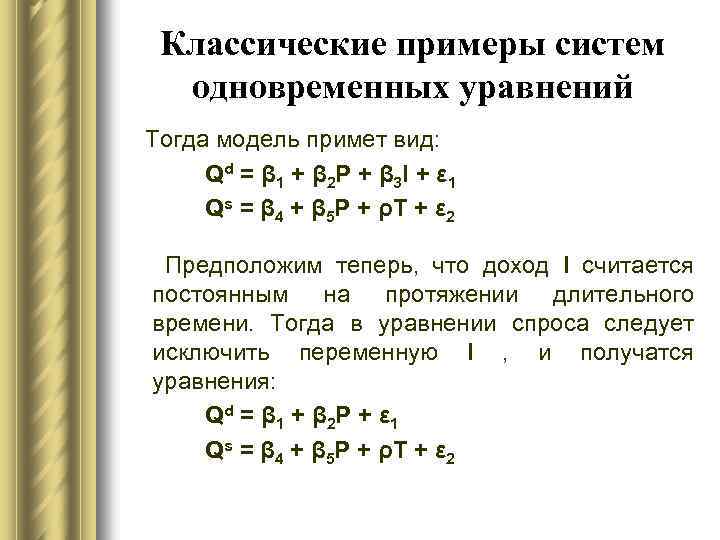 Классические примеры систем одновременных уравнений

Тогда модель примет вид:

$Q^d = \beta_1 + \beta_2 P + \beta_3 I + \varepsilon_1$

$Q^s = \beta_4 + \beta_5 P + \rho T + \varepsilon_2$

Предположим теперь, что доход I считается постоянным на протяжении длительного времени. Тогда в уравнении спроса следует исключить переменную I , и получатся уравнения:

$Q^d = \beta_1 + \beta_2 P + \varepsilon_1$

$Q^s = \beta_4 + \beta_5 P + \rho T + \varepsilon_2$